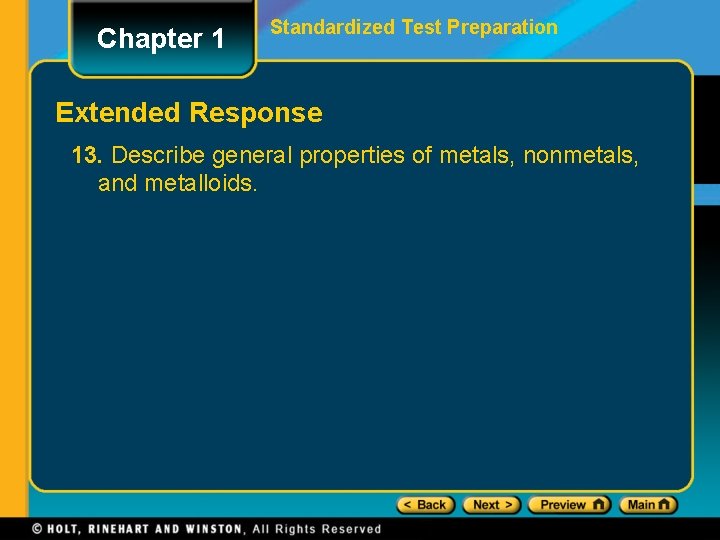 Chapter 1

Standardized Test Preparation

Extended Response

13. Describe general properties of metals, nonmetals, and metalloids.

< Back

Next >

Preview

Main

© HOLT, RINEHART AND WINSTON, All Rights Reserved